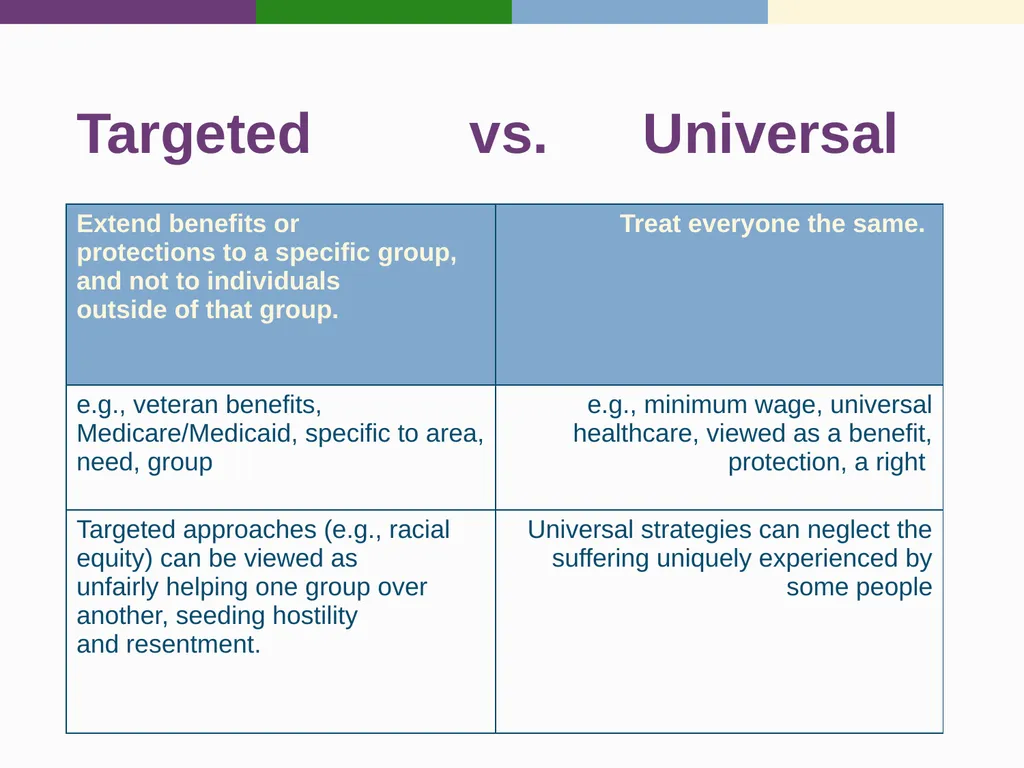 Targeted vs. Universal

| Extend benefits or protections to a specific group, and not to individuals outside of that group. | Treat everyone the same. |
|---|---|
| e.g., veteran benefits, Medicare/Medicaid, specific to area, need, group | e.g., minimum wage, universal healthcare, viewed as a benefit, protection, a right |
| Targeted approaches (e.g., racial equity) can be viewed as unfairly helping one group over another, seeding hostility and resentment. | Universal strategies can neglect the suffering uniquely experienced by some people |